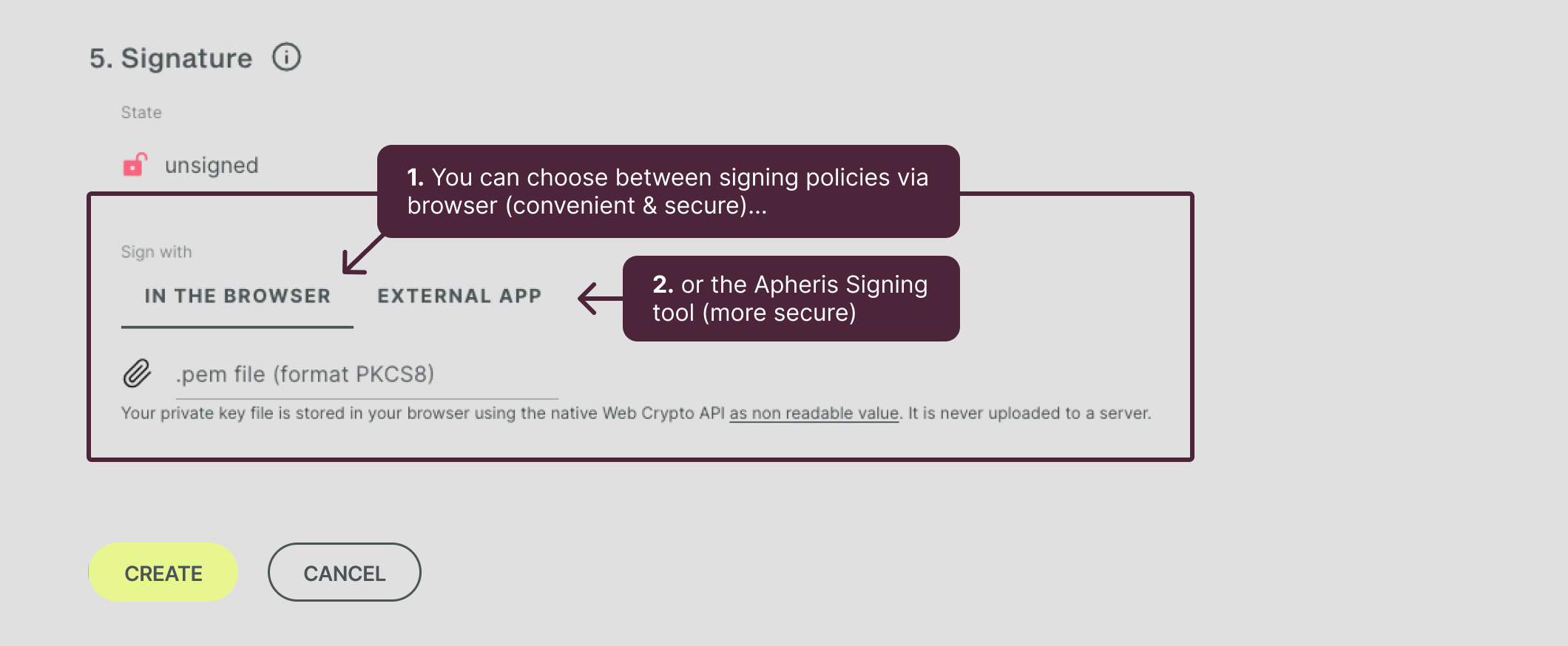 5. Signature

State

unsigned

1. You can choose between signing policies via browser (convenient & secure)...

Sign with

IN THE BROWSER

EXTERNAL APP

2. or the Apheris Signing tool (more secure)

.pem file (format PKCS8)

Your private key file is stored in your browser using the native Web Crypto API as non readable value. It is never uploaded to a server.

CREATE

CANCEL